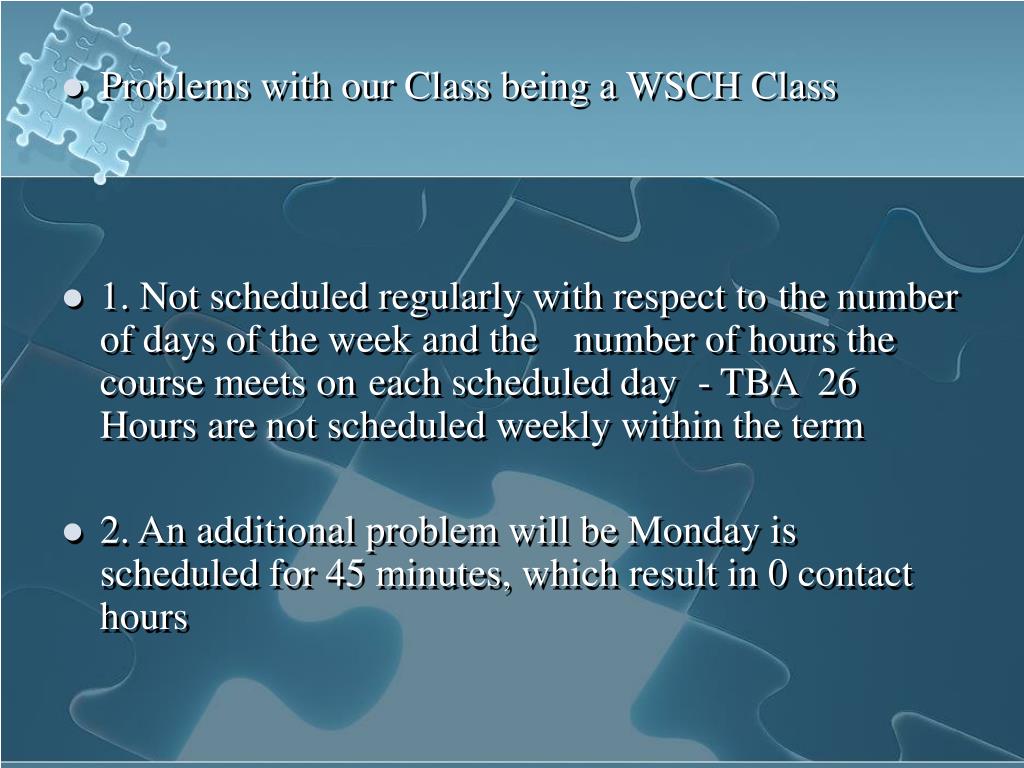 Problems with our Class being a WSCH Class

1. Not scheduled regularly with respect to the number of days of the week and the number of hours the course meets on each scheduled day - TBA 26 Hours are not scheduled weekly within the term

2. An additional problem will be Monday is scheduled for 45 minutes, which result in 0 contact hours